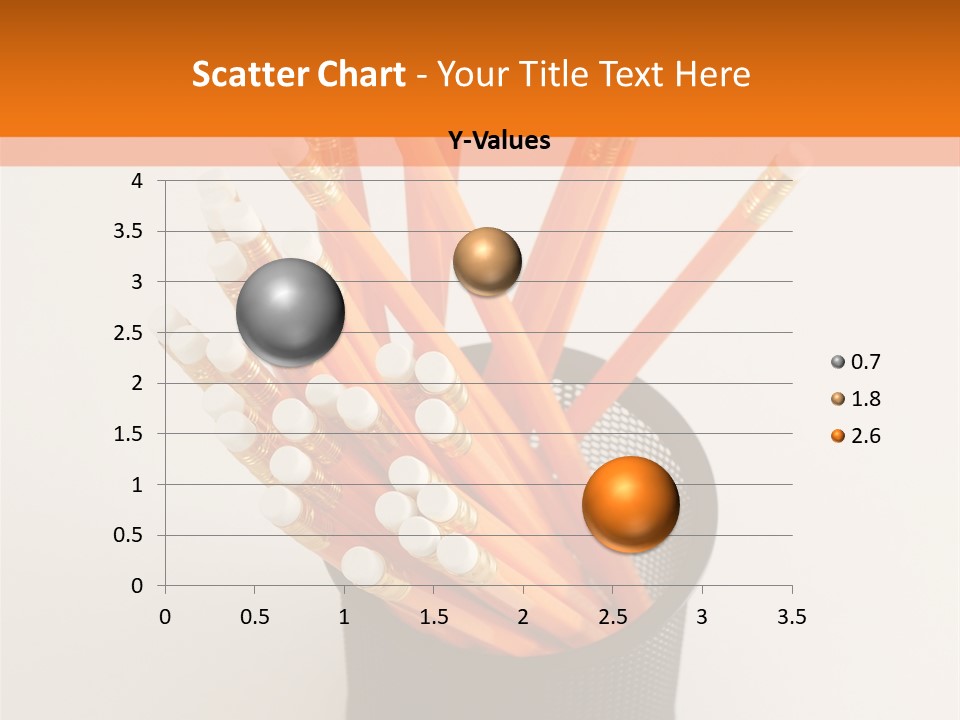 Scatter Chart - Your Title Text Here

Y-Values

4
3.5
3
2.5
2
1.5
1
0.5
0

0 0.5 1 1.5 2 2.5 3 3.5

0.7
1.8
2.6